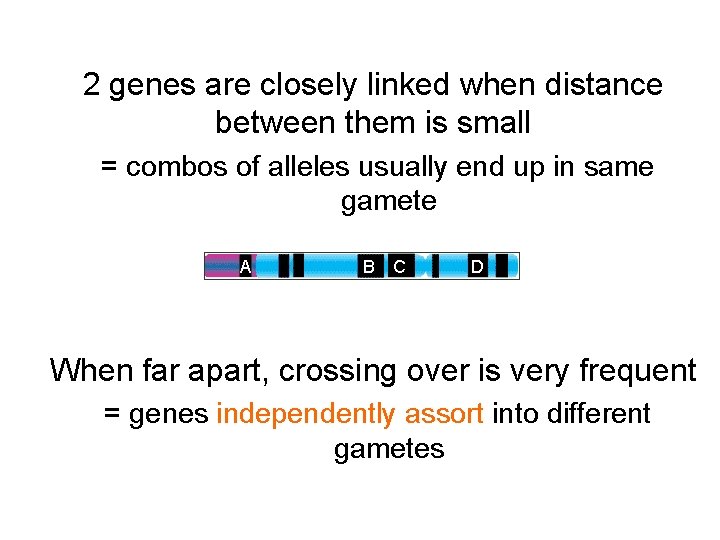 2 genes are closely linked when distance between them is small

= combos of alleles usually end up in same gamete

A B C D

When far apart, crossing over is very frequent

= genes independently assort into different gametes